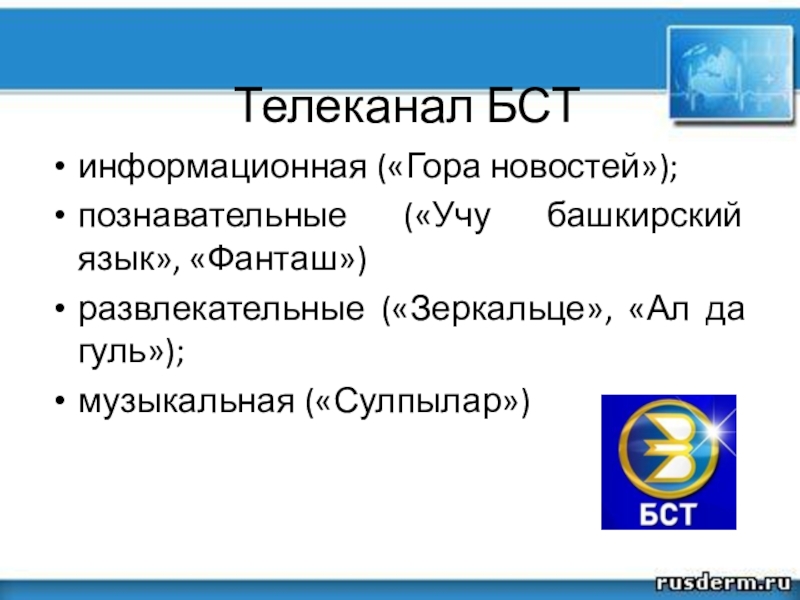 Телеканал БСТ

• информационная («Гора новостей»);

• познавательные («Учу башкирский язык», «Фанташ»)

• развлекательные («Зеркальце», «Ал да гуль»);

• музыкальная («Сулпылар»)

БСТ

rusderm.ru